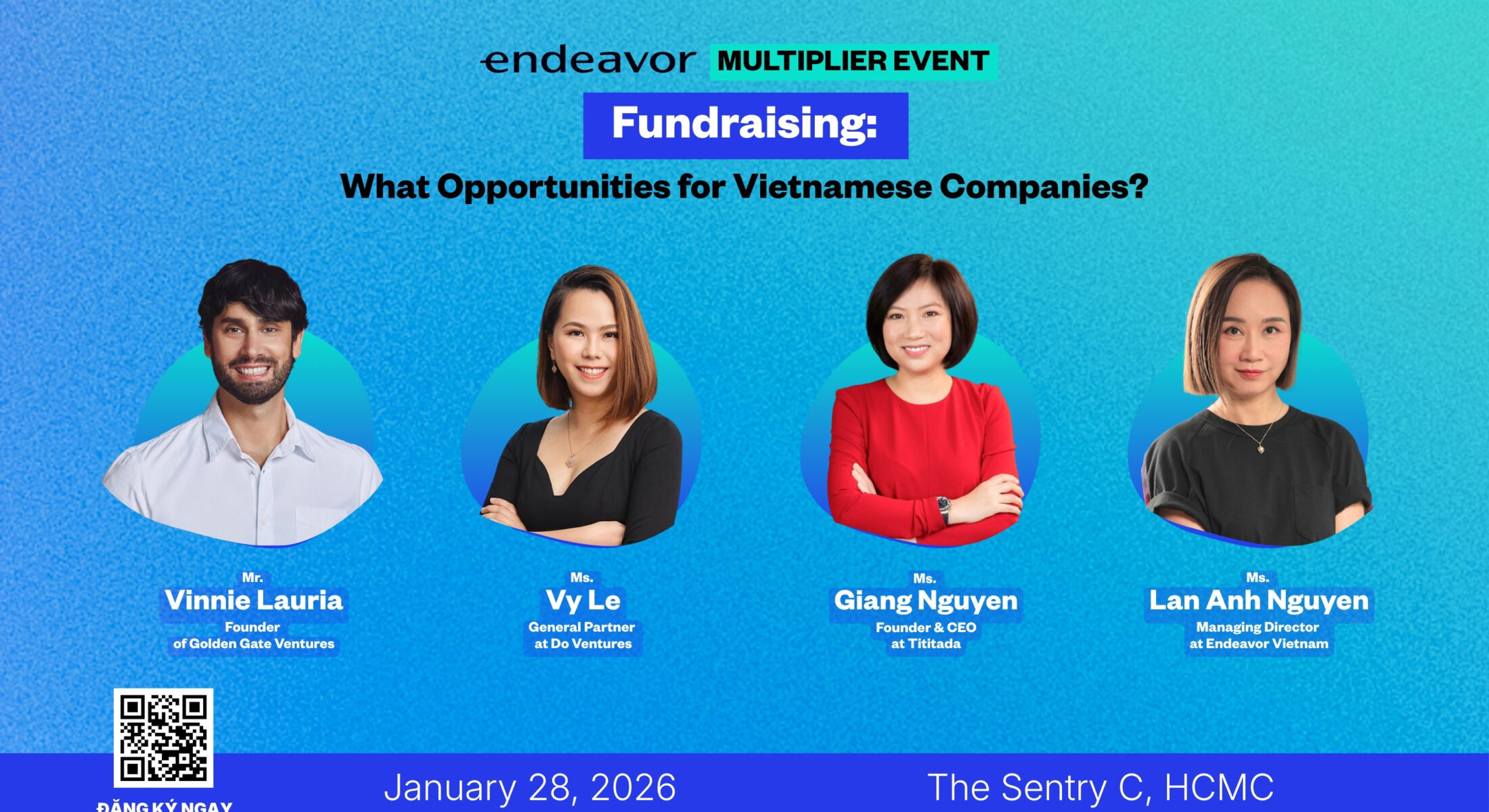 endeavor MULTIPLIER EVENT

Fundraising:

What Opportunities for Vietnamese Companies?

Mr.
Vinnie Lauria
Founder
of Golden Gate Ventures

Ms.
Vy Le
General Partner
at Do Ventures

Ms.
Giang Nguyen
Founder & CEO
at Tititada

Ms.
Lan Anh Nguyen
Managing Director
at Endeavor Vietnam

ĐĂNG KÝ NGAY

January 28, 2026

The Sentry C, HCMC